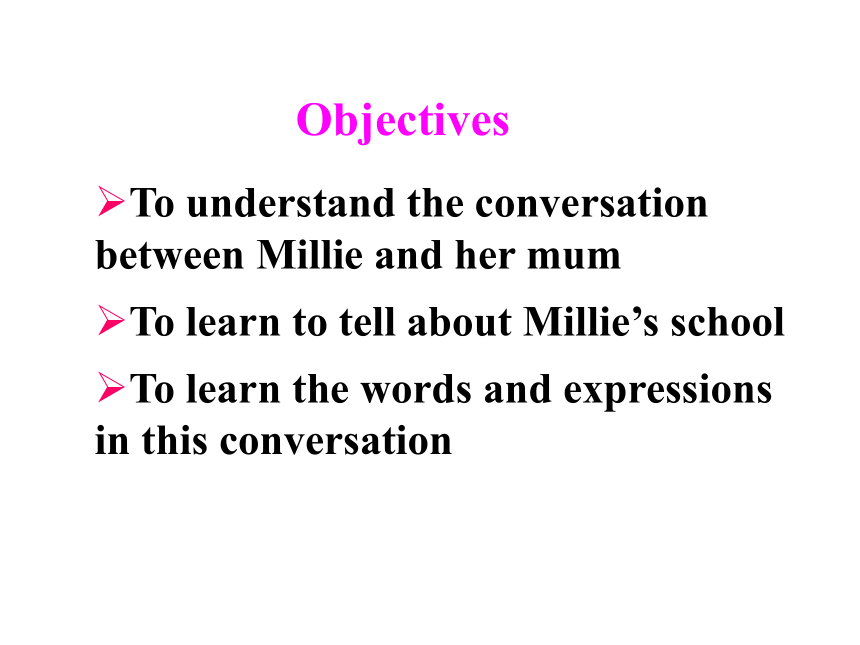 Objectives

➢To understand the conversation between Millie and her mum

➢To learn to tell about Millie’s school

➢To learn the words and expressions in this conversation